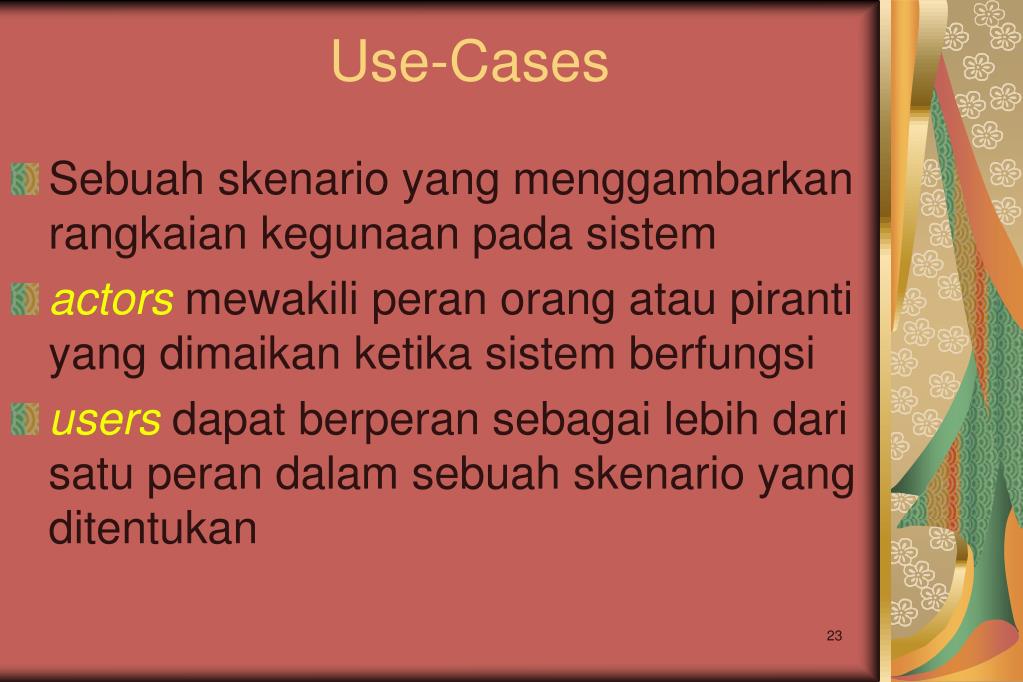 Use-Cases

Sebuah skenario yang menggambarkan rangkaian kegunaan pada sistem

actors mewakili peran orang atau piranti yang dimaikan ketika sistem berfungsi

users dapat berperan sebagai lebih dari satu peran dalam sebuah skenario yang ditentukan

23